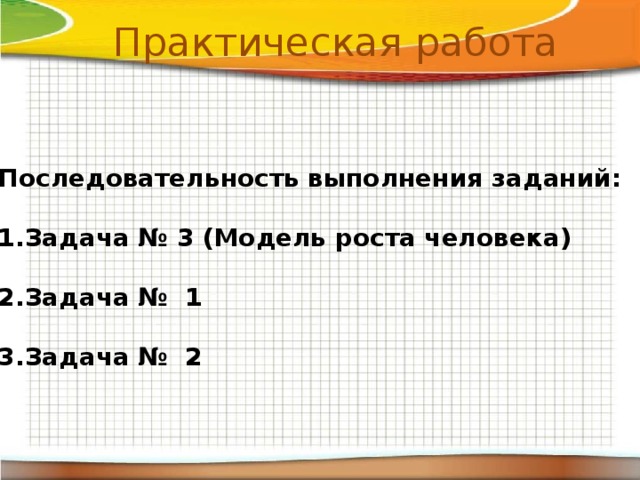 Практическая работа

Последовательность выполнения заданий:

1.Задача № 3 (Модель роста человека)

2.Задача № 1

3.Задача № 2